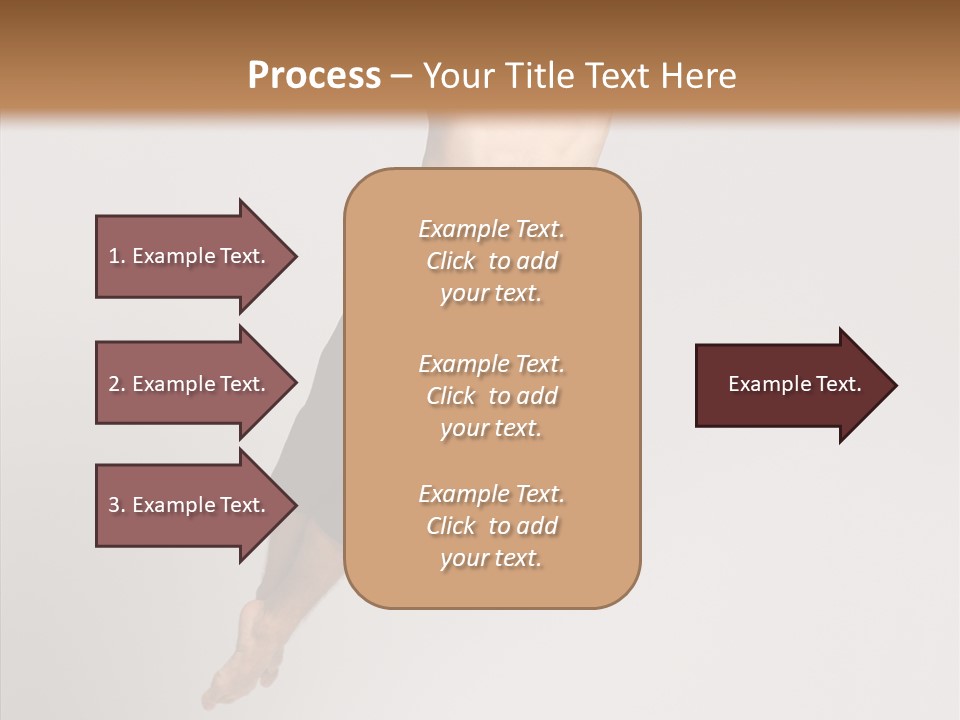 Process – Your Title Text Here

1. Example Text.

2. Example Text.

3. Example Text.

Example Text. Click to add your text.

Example Text. Click to add your text.

Example Text. Click to add your text.

Example Text.